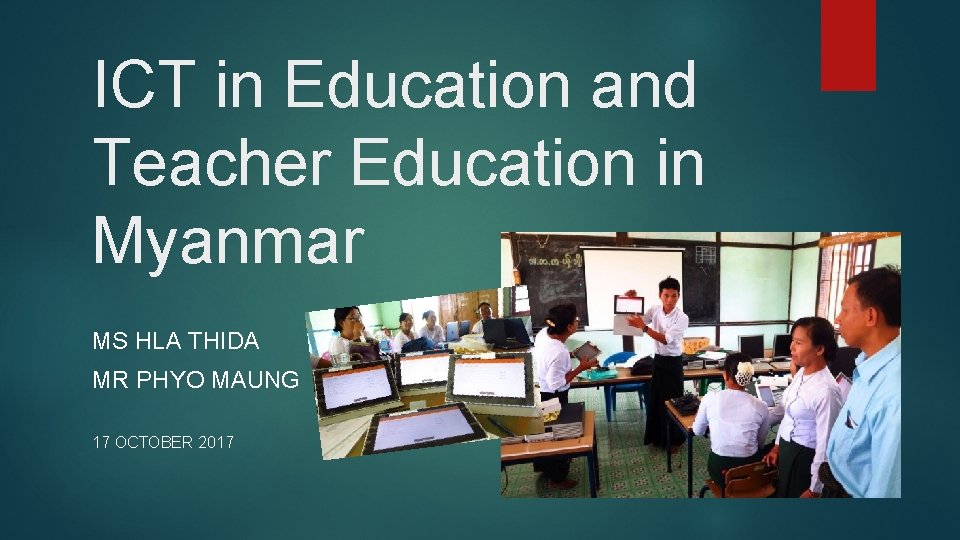 ICT in Education and Teacher Education in Myanmar

MS HLA THIDA

MR PHYO MAUNG

17 OCTOBER 2017